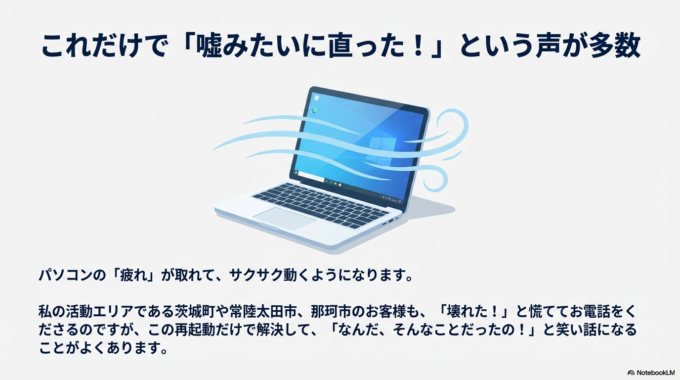 これだけで「嘘みたいに直った！」という声が多数

パソコンの「疲れ」が取れて、サクサク動くようになります。

私の活動エリアである茨城町や常陸太田市、那珂市のお客様も、「壊れた！」と慌ててお電話をくださるのですが、この再起動だけで解決して、「なんだ、そんなことだったの！」と笑い話になることがよくあります。

NotebookLM